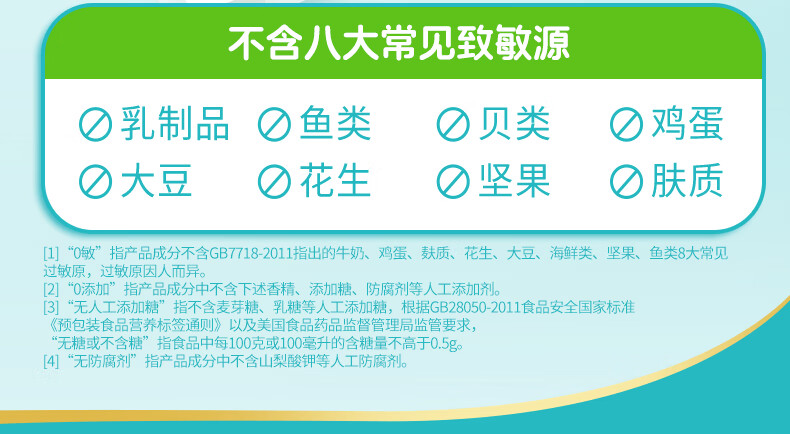 不含八大常见致敏源

乳制品 鱼类 贝类 鸡蛋
大豆 花生 坚果 肤质

[1]“0敏”指产品成分不含GB7718-2011指出的牛奶、鸡蛋、麸质、花生、大豆、海鲜类、坚果、鱼类8大常见过敏原，过敏原因人而异。
[2]“0添加”指产品成分中不含下述香精、添加糖、防腐剂等人工添加剂。
[3]“无人工添加糖”指不含麦芽糖、乳糖等人工添加糖，根据GB28050-2011食品安全国家标准《预包装食品营养标签通则》以及美国食品药品监督管理局监管要求，“无糖或不含糖”指食品中每100克或100毫升的含糖量不高于0.5g。
[4]“无防腐剂”指产品成分中不含山梨酸钾等人工防腐剂。